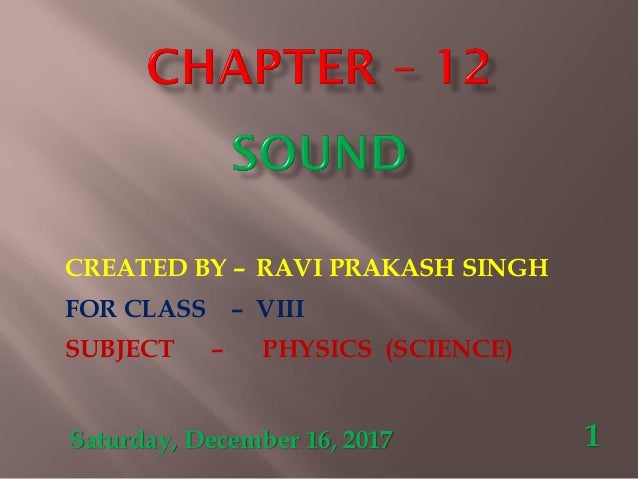 CHAPTER – 12

SOUND

CREATED BY – RAVI PRAKASH SINGH

FOR CLASS – VIII

SUBJECT – PHYSICS (SCIENCE)

Saturday, December 16, 2017

1